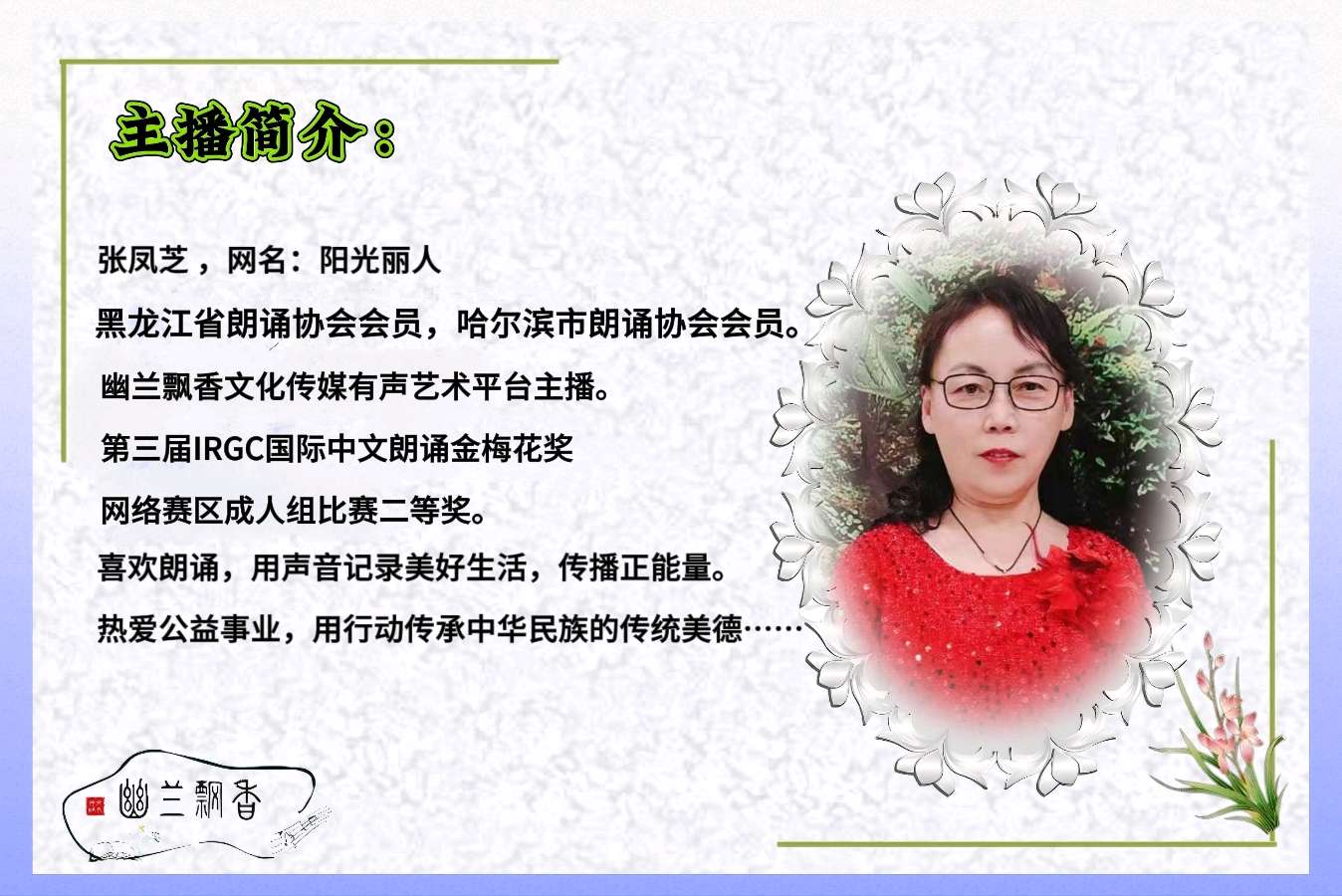 主播简介：

张凤芝，网名：阳光丽人

黑龙江省朗诵协会会员，哈尔滨市朗诵协会会员。

幽兰飘香文化传媒有声艺术平台主播。

第三届IRGC国际中文朗诵金梅花奖

网络赛区成人组比赛二等奖。

喜欢朗诵，用声音记录美好生活，传播正能量。

热爱公益事业，用行动传承中华民族的传统美德……

幽兰飘香